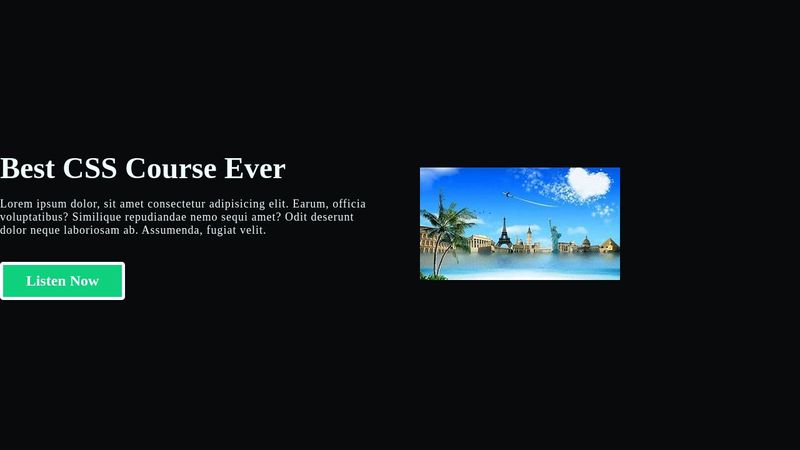 Best CSS Course Ever

Lorem ipsum dolor, sit amet consectetur adipisicing elit. Earum, officia voluptatibus? Similique repudiandae nemo sequi amet? Odit deserunt dolor neque laboriosam ab. Assumenda, fugiat velit.

Listen Now